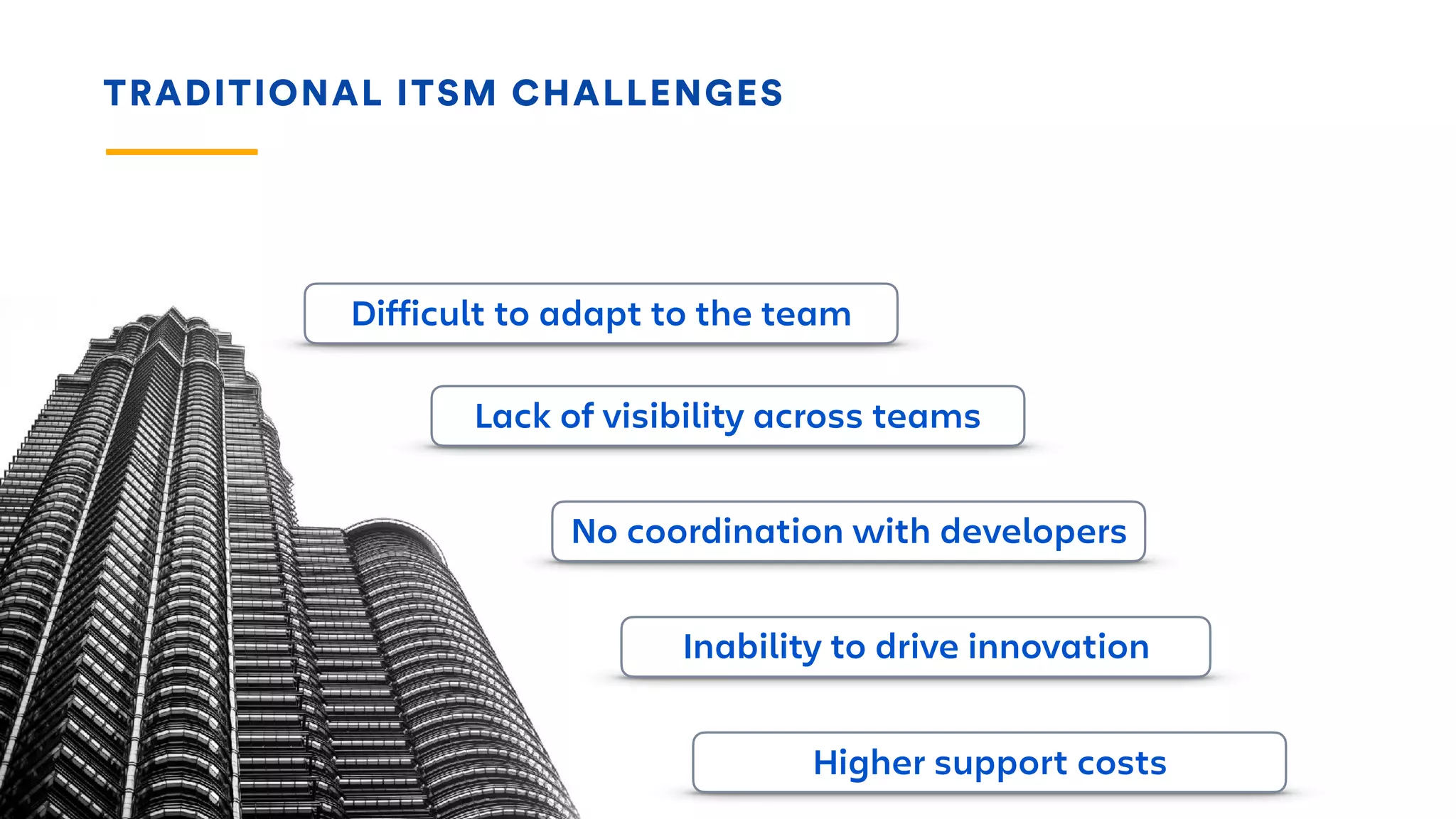 TRADITIONAL ITSM CHALLENGES

Difficult to adapt to the team

Lack of visibility across teams

No coordination with developers

Inability to drive innovation

Higher support costs